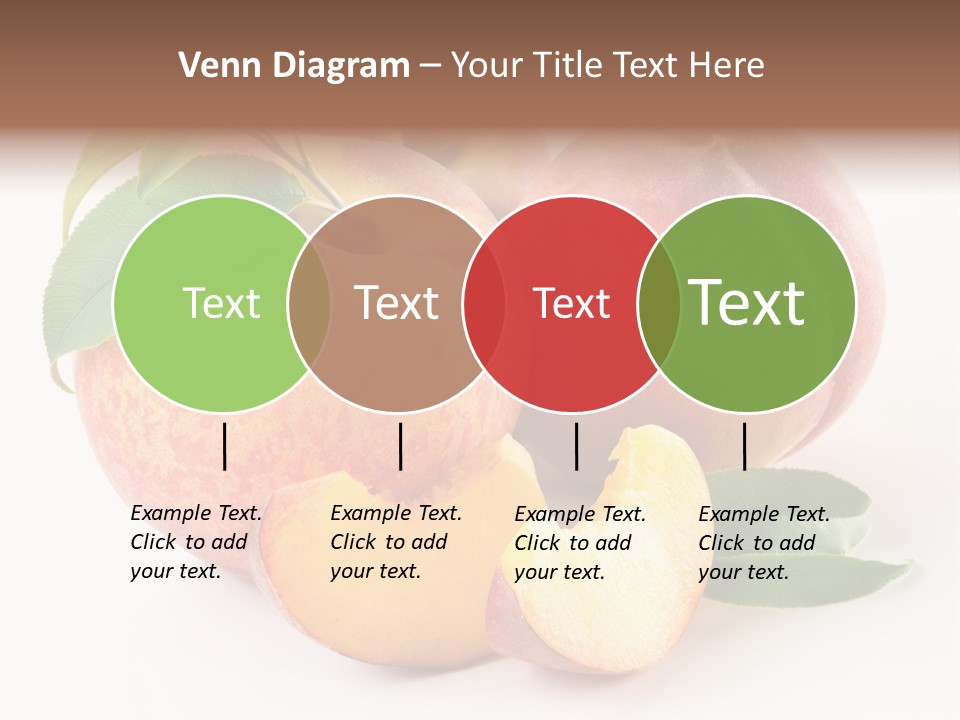 Venn Diagram – Your Title Text Here

Text

Text

Text

Text

Example Text. Click to add your text.

Example Text. Click to add your text.

Example Text. Click to add your text.

Example Text. Click to add your text.